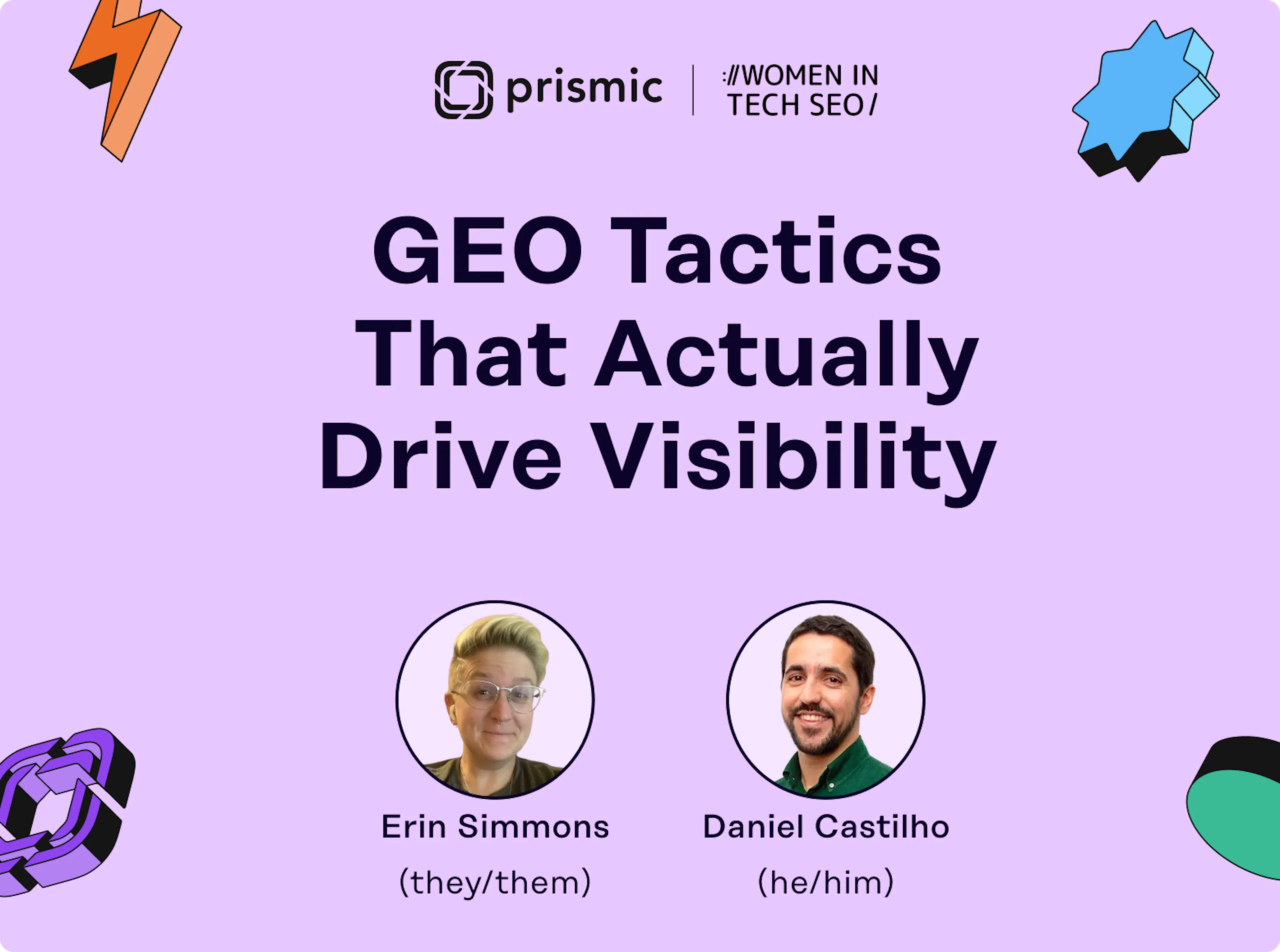 prismic | ://WOMEN IN TECH SEO/

GEO Tactics That Actually Drive Visibility

Erin Simmons
(they/them)

Daniel Castilho
(he/him)